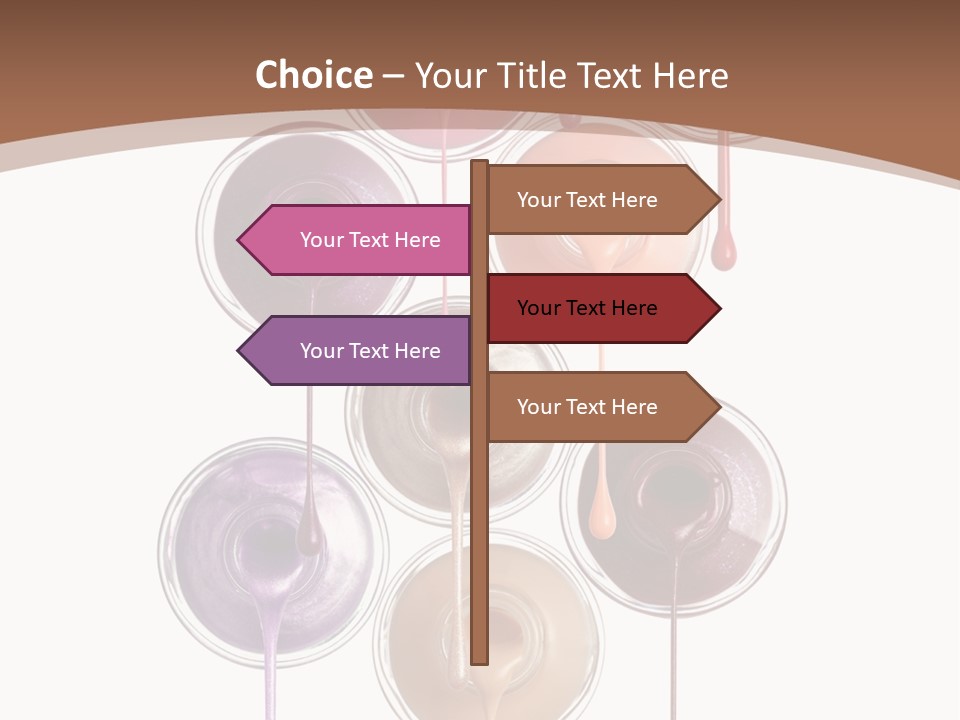 Choice – Your Title Text Here

Your Text Here

Your Text Here

Your Text Here

Your Text Here

Your Text Here